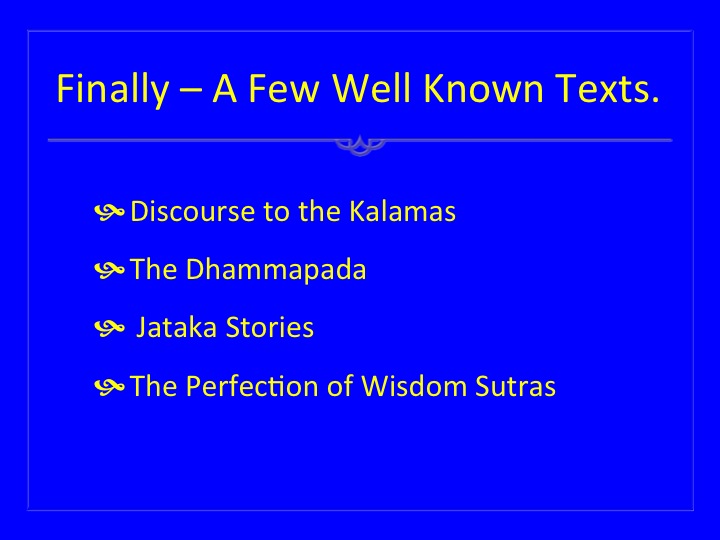 Finally – A Few Well Known Texts.

Discourse to the Kalamas

The Dhammapada

Jataka Stories

The Perfection of Wisdom Sutras